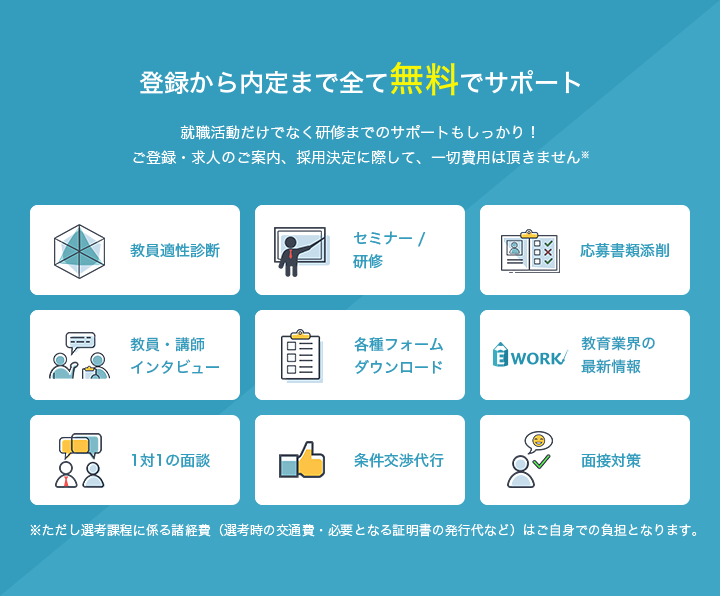 登録から内定まで全て無料でサポート

就職活動だけでなく研修までのサポートもしっかり！
ご登録・求人のご案内、採用決定に際して、一切費用は頂きません※

教員適性診断

セミナー / 研修

応募書類添削

教員・講師インタビュー

各種フォームダウンロード

E WORK

教育業界の最新情報

1対1の面談

条件交渉代行

面接対策

※ただし選考課程に係る諸経費（選考時の交通費・必要となる証明書の発行代など）はご自身での負担となります。